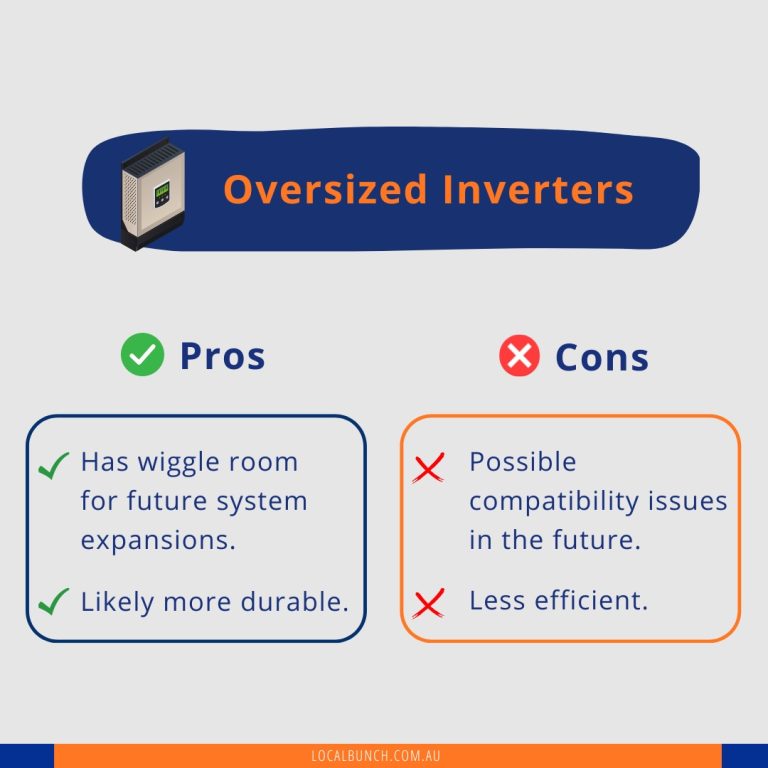 Oversized Inverters

Pros

Has wiggle room for future system expansions.

Likely more durable.

Cons

Possible compatibility issues in the future.

Less efficient.

LOCALBUNCH.COM.AU